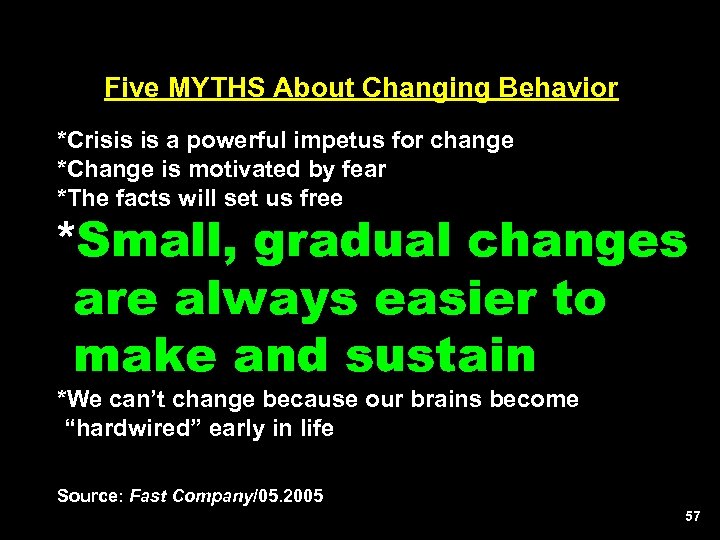 Five MYTHS About Changing Behavior

*Crisis is a powerful impetus for change
*Change is motivated by fear
*The facts will set us free
*Small, gradual changes are always easier to make and sustain
*We can't change because our brains become "hardwired" early in life

Source: Fast Company/05.2005

57